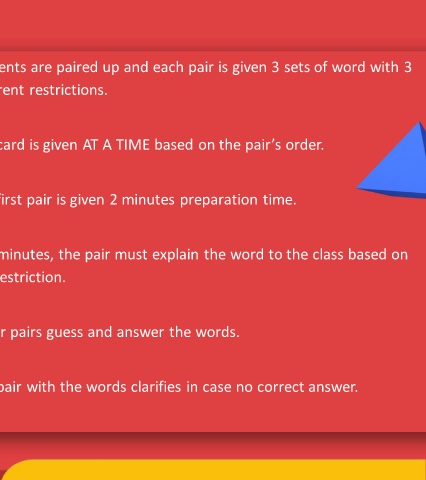 ents are paired up and each pair is given 3 sets of word with 3 rent restrictions.

card is given AT A TIME based on the pair's order.

first pair is given 2 minutes preparation time.

minutes, the pair must explain the word to the class based on estriction.

r pairs guess and answer the words.

pair with the words clarifies in case no correct answer.